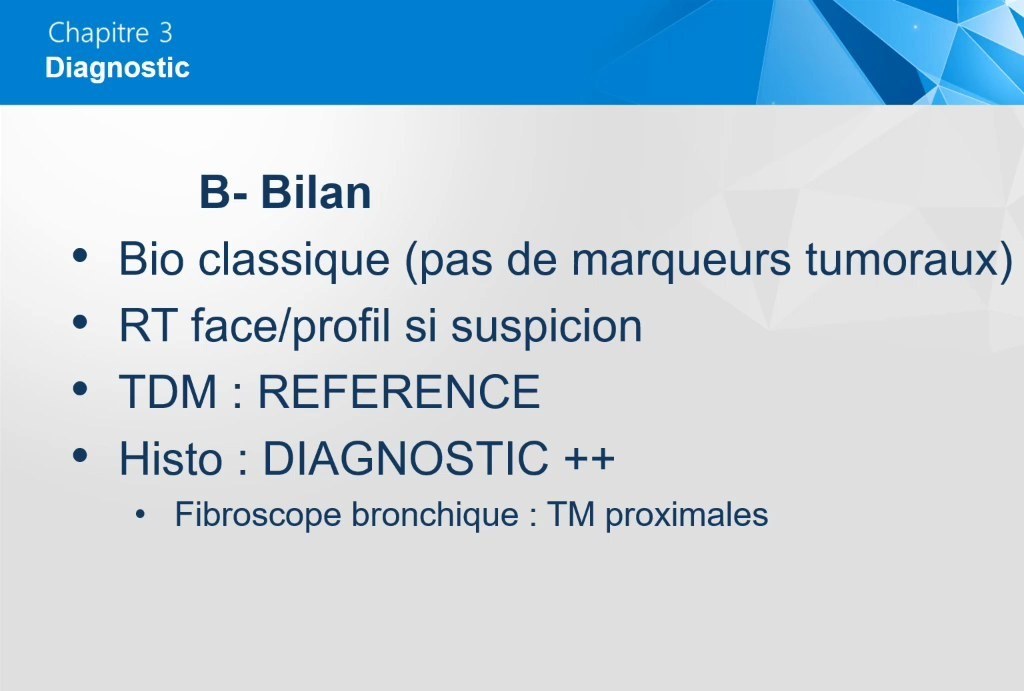 Chapitre 3
Diagnostic

B- Bilan

• Bio classique (pas de marqueurs tumoraux)
• RT face/profil si suspicion
• TDM : REFERENCE
• Histo : DIAGNOSTIC ++
  • Fibroscope bronchique : TM proximales